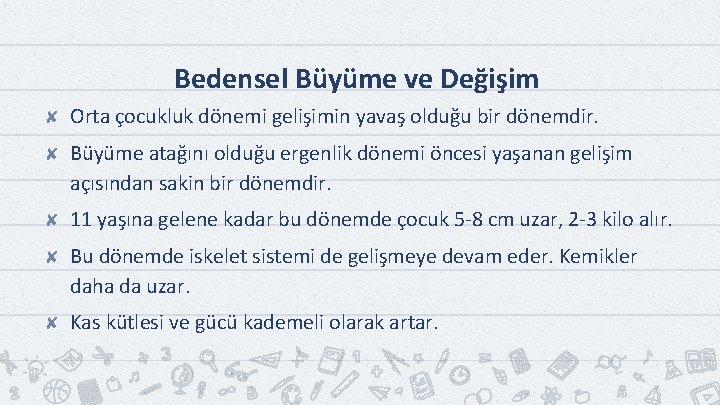 Bedensel Büyüme ve Değişim

✘ Orta çocukluk dönemi gelişimin yavaş olduğu bir dönemdir.

✘ Büyüme atağını olduğu ergenlik dönemi öncesi yaşanan gelişim açısından sakin bir dönemdir.

✘ 11 yaşına gelene kadar bu dönemde çocuk 5-8 cm uzar, 2-3 kilo alır.

✘ Bu dönemde iskelet sistemi de gelişmeye devam eder. Kemikler daha da uzar.

✘ Kas kütlesi ve gücü kademeli olarak artar.